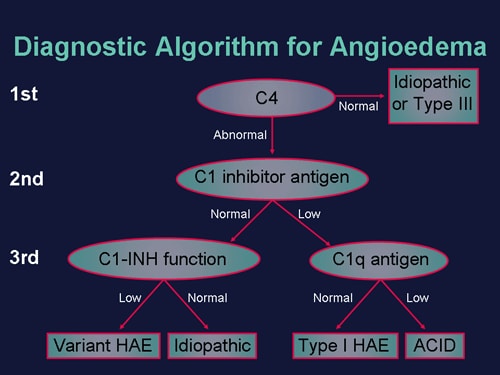 Diagnostic Algorithm for Angioedema

1st

C4

Normal

Idiopathic or Type III

Abnormal

2nd

C1 inhibitor antigen

Normal

Low

3rd

C1-INH function

C1q antigen

Low

Normal

Normal

Low

Variant HAE

Idiopathic

Type I HAE

ACID